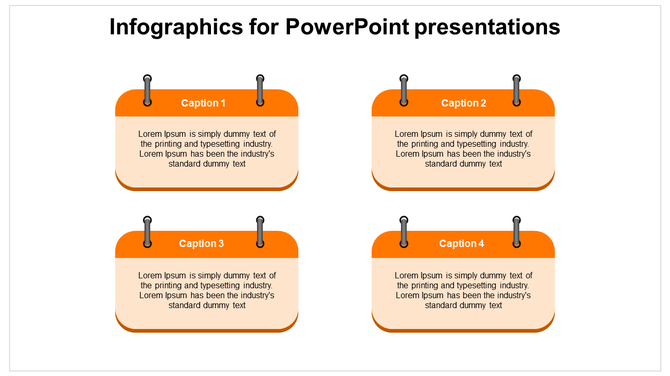 Infographics for PowerPoint presentations

Caption 1

Lorem Ipsum is simply dummy text of the printing and typesetting industry. Lorem Ipsum has been the industry's standard dummy text

Caption 2

Lorem Ipsum is simply dummy text of the printing and typesetting industry. Lorem Ipsum has been the industry's standard dummy text

Caption 3

Lorem Ipsum is simply dummy text of the printing and typesetting industry. Lorem Ipsum has been the industry's standard dummy text

Caption 4

Lorem Ipsum is simply dummy text of the printing and typesetting industry. Lorem Ipsum has been the industry's standard dummy text